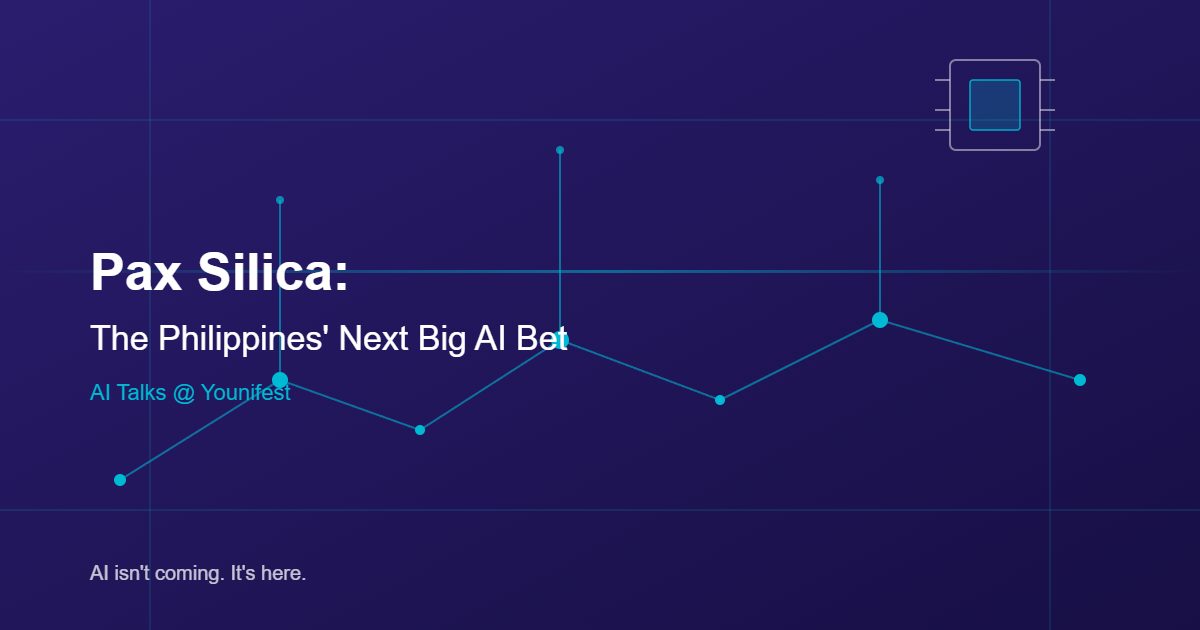 Pax Silica:

The Philippines' Next Big AI Bet

AI Talks @ Younifest

AI isn't coming. It's here.